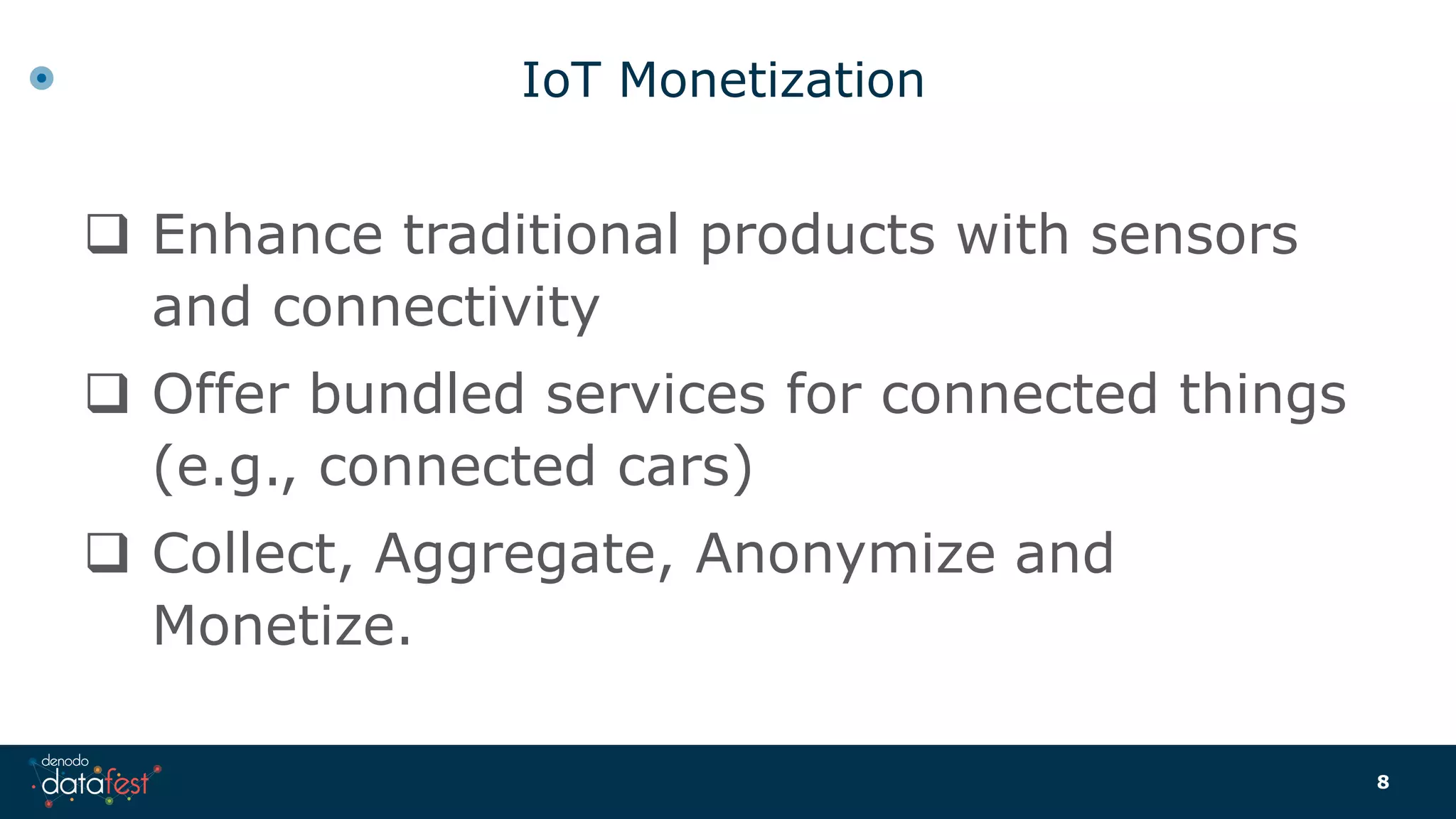 IoT Monetization

❑ Enhance traditional products with sensors and connectivity

❑ Offer bundled services for connected things (e.g., connected cars)

❑ Collect, Aggregate, Anonymize and Monetize.

denodo datafest

8